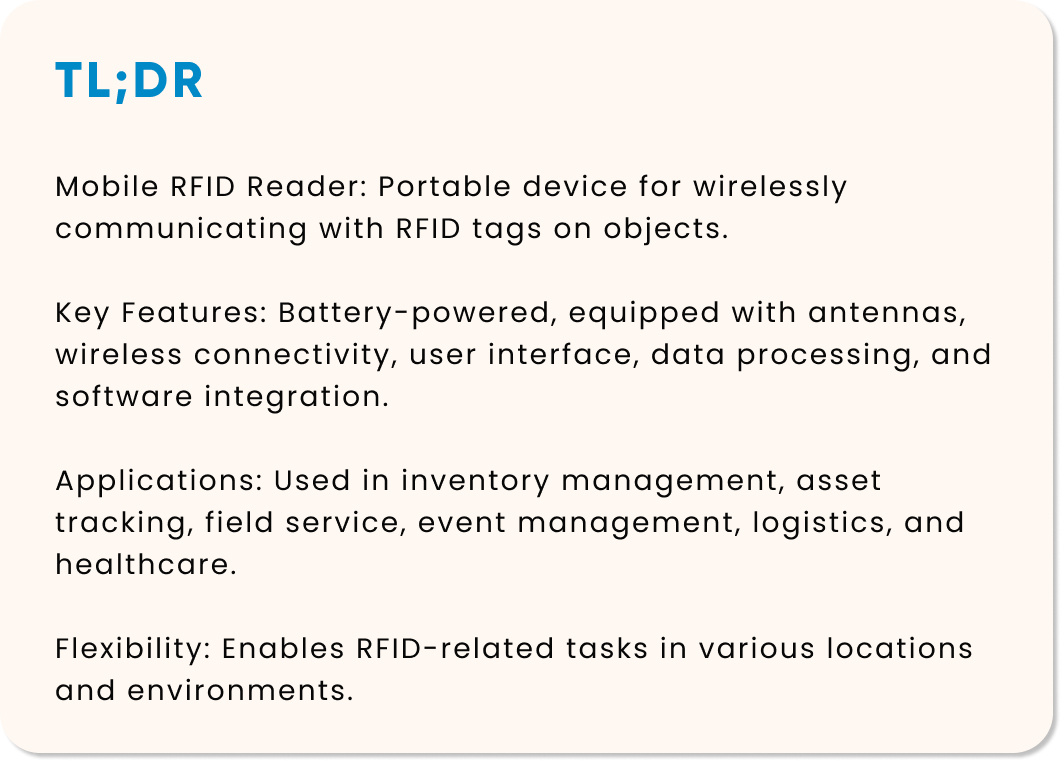 TL;DR

Mobile RFID Reader: Portable device for wirelessly communicating with RFID tags on objects.

Key Features: Battery-powered, equipped with antennas, wireless connectivity, user interface, data processing, and software integration.

Applications: Used in inventory management, asset tracking, field service, event management, logistics, and healthcare.

Flexibility: Enables RFID-related tasks in various locations and environments.